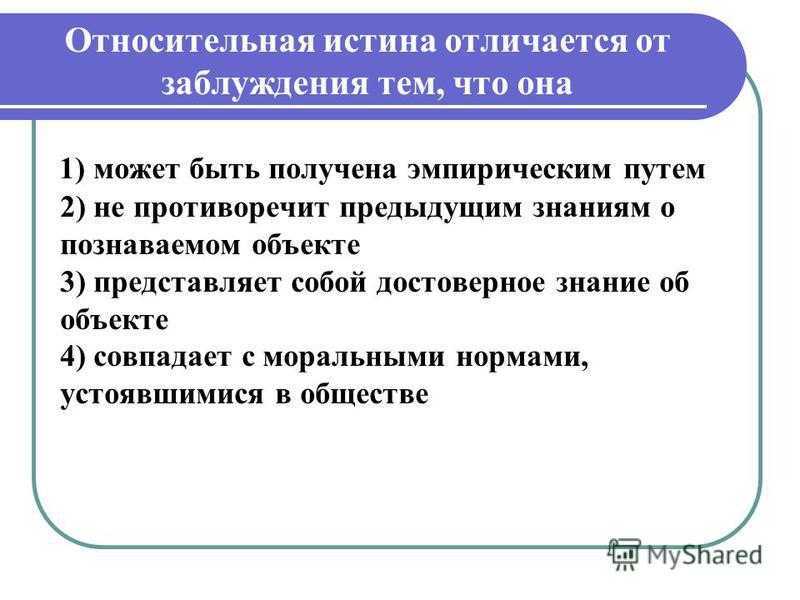 Относительная истина отличается от заблуждения тем, что она

1) может быть получена эмпирическим путем
2) не противоречит предыдущим знаниям о познаваемом объекте
3) представляет собой достоверное знание об объекте
4) совпадает с моральными нормами, устоявшимися в обществе

MyShared